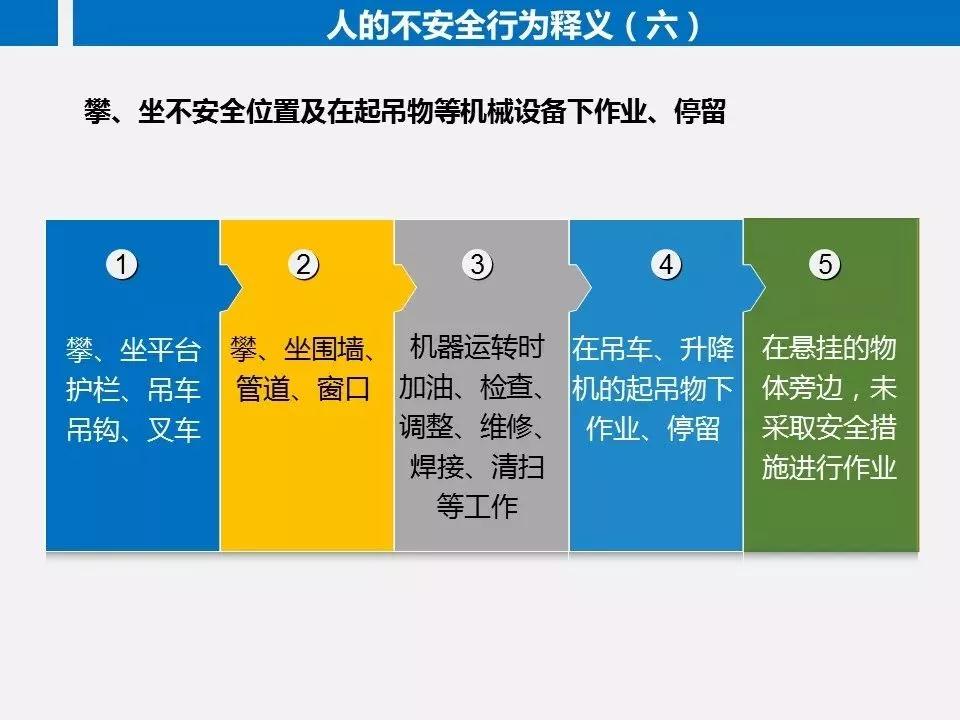 人的不安全行为释义（六）

攀、坐不安全位置及在起吊物等机械设备下作业、停留

1

攀、坐平台护栏、吊车吊钩、叉车

2

攀、坐围墙、管道、窗口

3

机器运转时加油、检查、调整、维修、焊接、清扫等工作

4

在吊车、升降机的起吊物下作业、停留

5

在悬挂的物体旁边，未采取安全措施进行作业